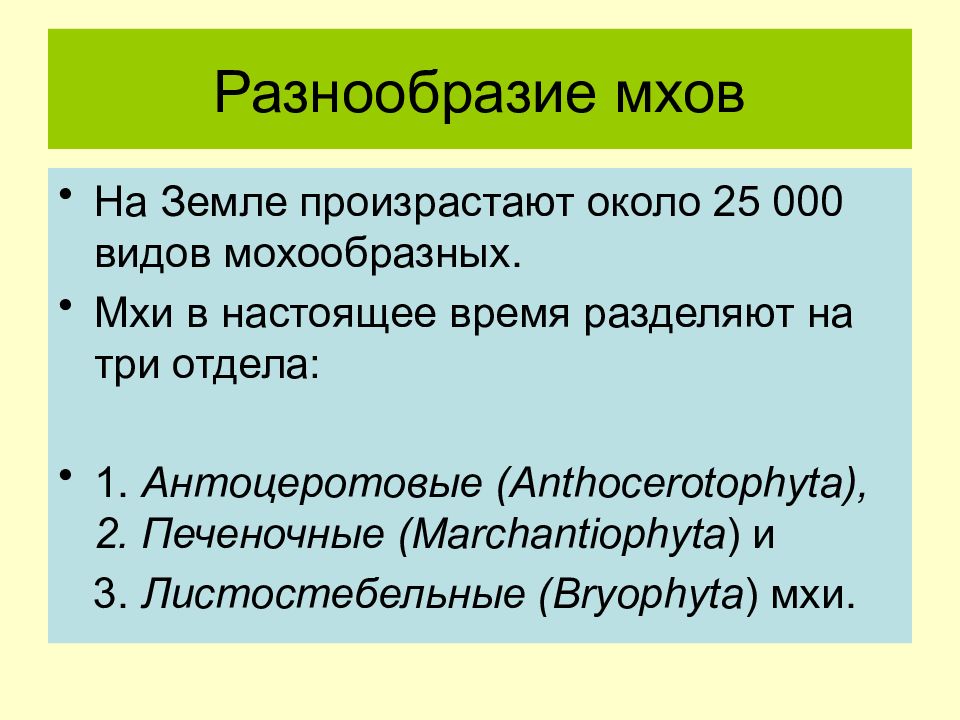 Разнообразие мхов

• На Земле произрастают около 25 000 видов мохообразных.

• Мхи в настоящее время разделяют на три отдела:

• 1. Антоцеротовые (Anthocerotophyta), 2. Печеночные (Marchantiophyta) и

3. Листостебельные (Bryophyta) мхи.